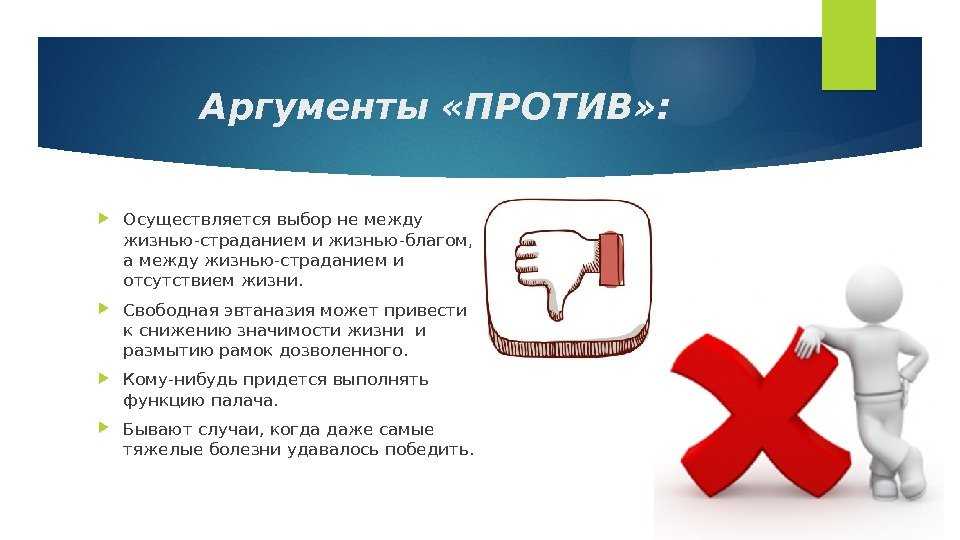 Аргументы «ПРОТИВ»:

Осуществляется выбор не между жизнью-страданием и жизнью-благом, а между жизнью-страданием и отсутствием жизни.

Свободная эвтаназия может привести к снижению значимости жизни и размытию рамок дозволенного.

Кому-нибудь придется выполнять функцию палача.

Бывают случаи, когда даже самые тяжелые болезни удавалось победить.